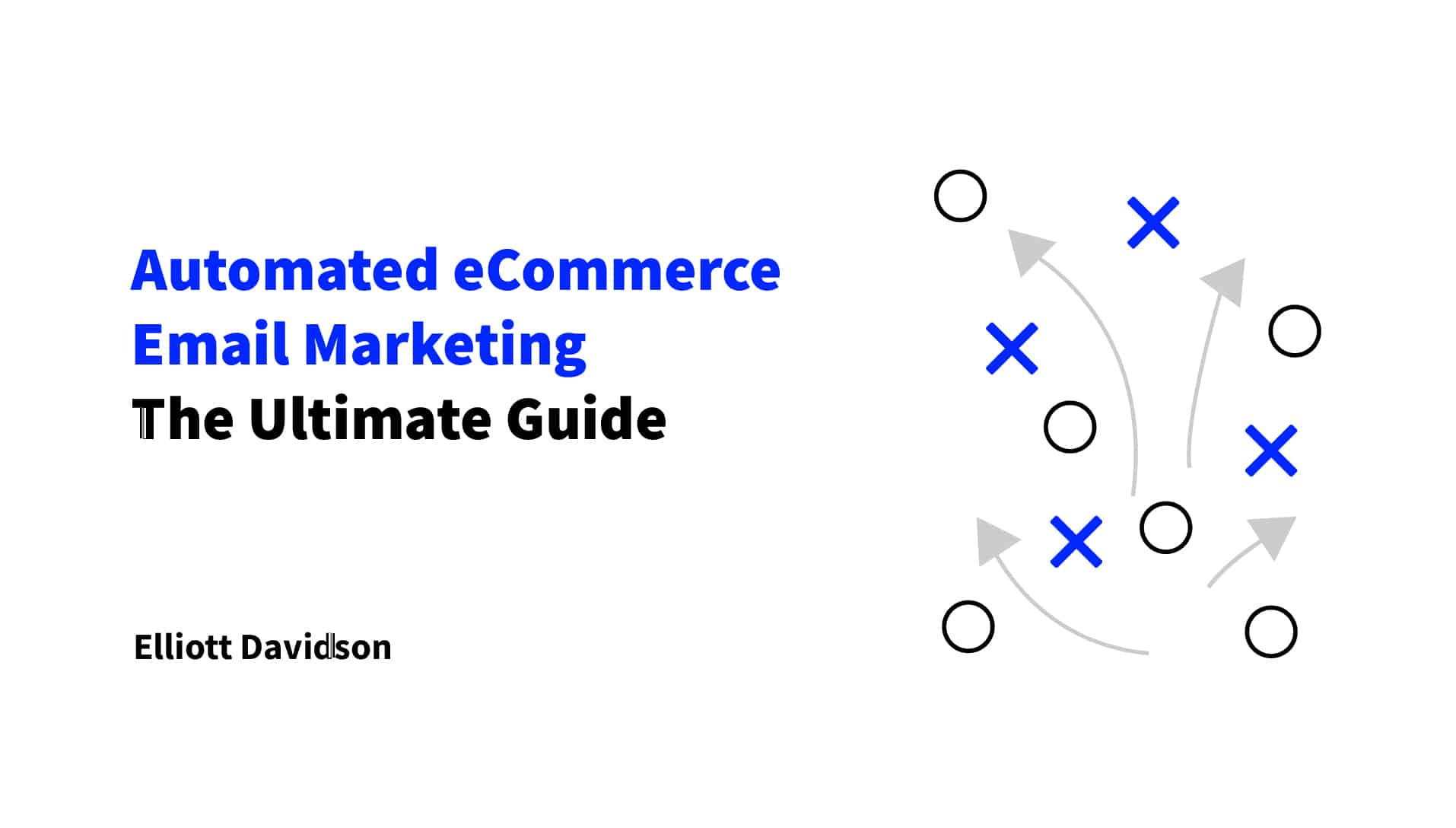 Automated eCommerce Email Marketing
The Ultimate Guide

Elliott Davidson